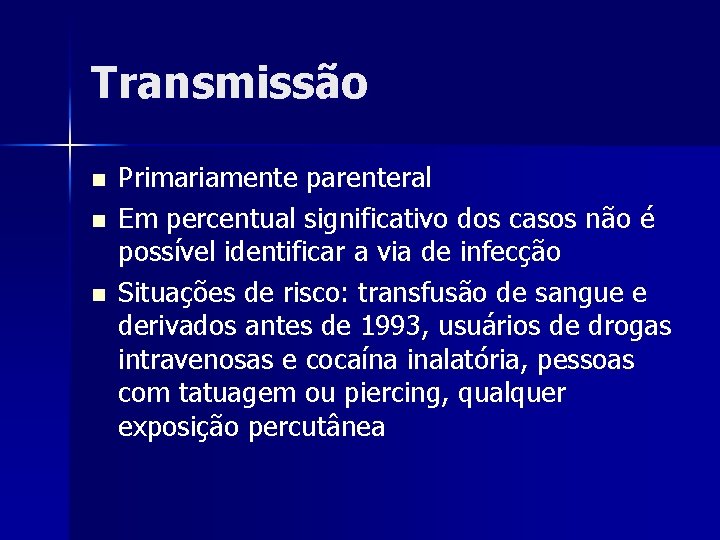 Transmissão

- Primariamente parenteral
- Em percentual significativo dos casos não é possível identificar a via de infecção
- Situações de risco: transfusão de sangue e derivados antes de 1993, usuários de drogas intravenosas e cocaína inalatória, pessoas com tatuagem ou piercing, qualquer exposição percutânea